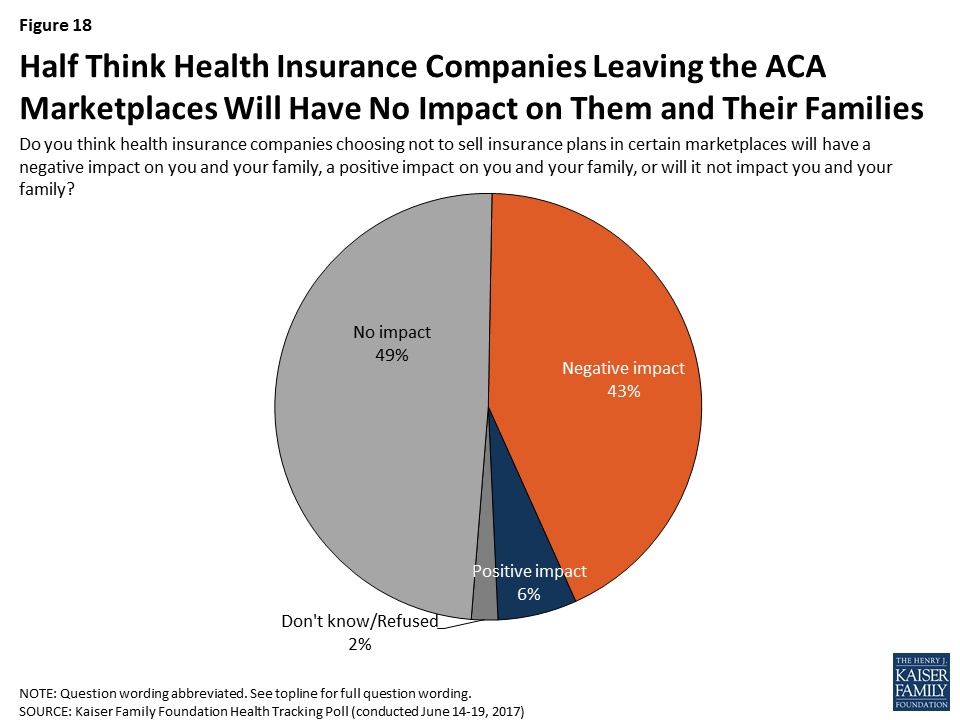 Figure 18

Half Think Health Insurance Companies Leaving the ACA Marketplaces Will Have No Impact on Them and Their Families

Do you think health insurance companies choosing not to sell insurance plans in certain marketplaces will have a negative impact on you and your family, a positive impact on you and your family, or will it not impact you and your family?

No impact
49%

Negative impact
43%

Positive impact
6%

Don't know/Refused
2%

NOTE: Question wording abbreviated. See topline for full question wording.
SOURCE: Kaiser Family Foundation Health Tracking Poll (conducted June 14-19, 2017)

THE HENRY J.
KAISER
FAMILY
FOUNDATION